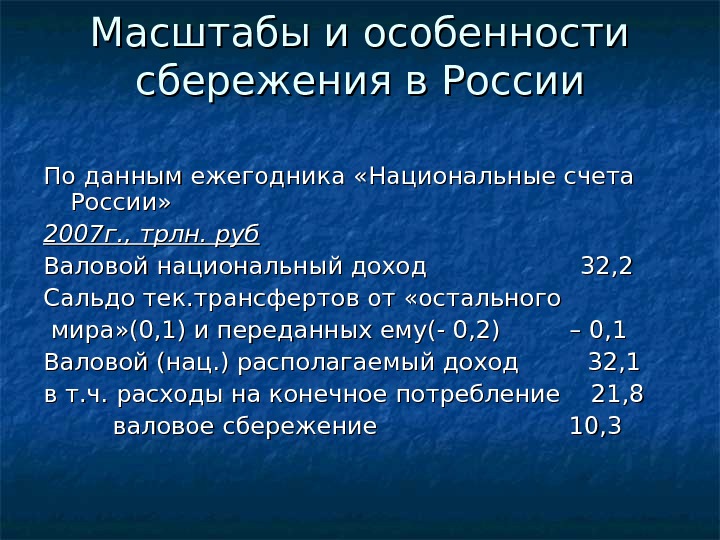 Масштабы и особенности сбережения в России

По данным ежегодника «Национальные счета России»

2007г., трлн. руб

Валовой национальный доход 32,2

Сальдо тек.трансфертов от «остального мира»(0,1) и переданных ему(- 0,2) – 0,1

Валовой (нац.) располагаемый доход 32,1

в т.ч. расходы на конечное потребление 21,8

валовое сбережение 10,3